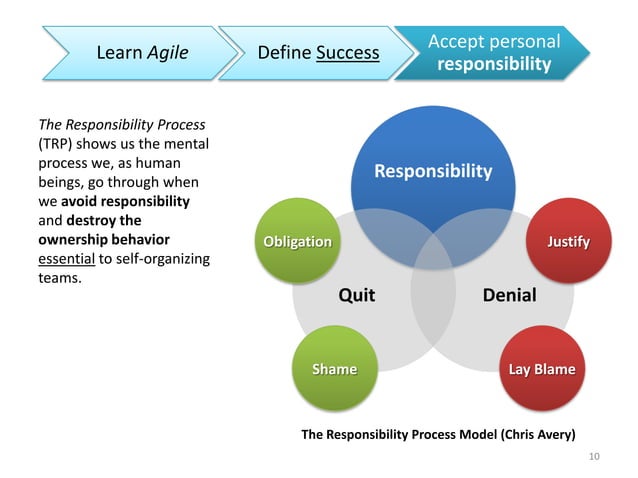 Learn Agile

Define Success

Accept personal responsibility

The Responsibility Process (TRP) shows us the mental process we, as human beings, go through when we avoid responsibility and destroy the ownership behavior essential to self-organizing teams.

Responsibility

Obligation

Justify

Quit

Denial

Shame

Lay Blame

The Responsibility Process Model (Chris Avery)

10